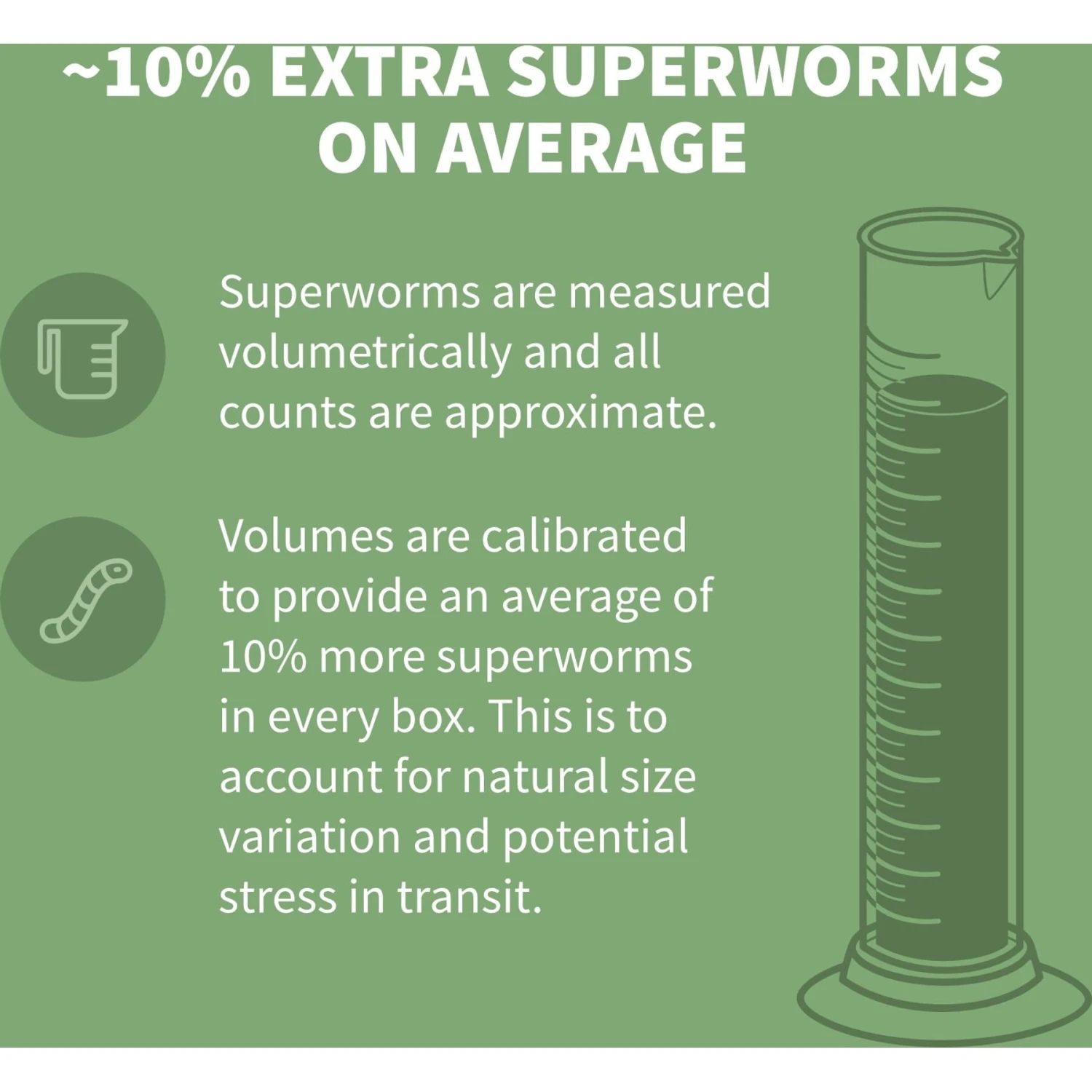 ~10% EXTRA SUPERWORMS ON AVERAGE

Superworms are measured volumetrically and all counts are approximate.

Volumes are calibrated to provide an average of 10% more superworms in every box. This is to account for natural size variation and potential stress in transit.